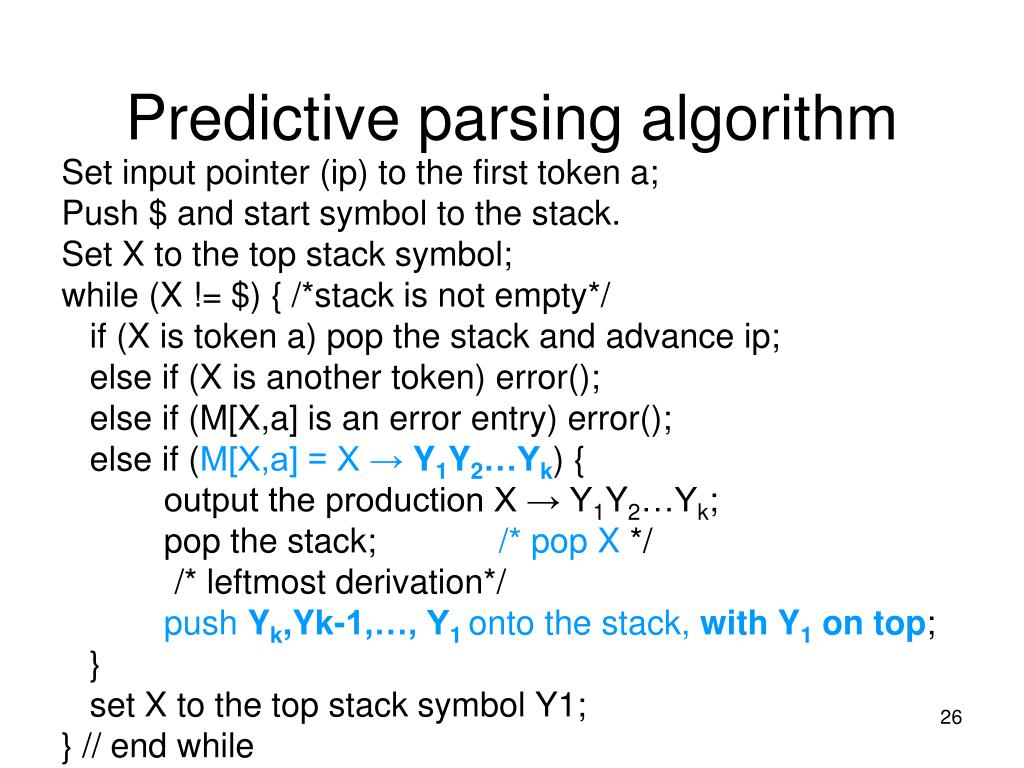 Predictive parsing algorithm

Set input pointer (ip) to the first token a;
Push \$ and start symbol to the stack.
Set X to the top stack symbol;
while (X != \$) { /*stack is not empty*/
if (X is token a) pop the stack and advance ip;
else if (X is another token) error();
else if (M[X,a] is an error entry) error();
else if (M[X,a] = X → $Y_1Y_2…Y_k$) {
output the production X → $Y_1Y_2…Y_k$;
pop the stack; /* pop X */
/* leftmost derivation*/
push $Y_k$,Yk-1,…, $Y_1$ onto the stack, with $Y_1$ on top;
}
set X to the top stack symbol Y1;
} // end while

26